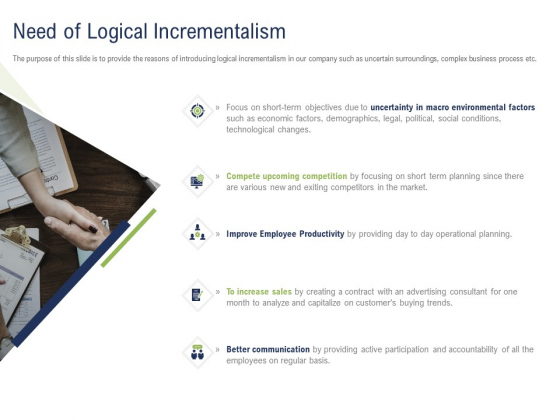 Need of Logical Incrementalism

The purpose of this slide is to provide the reasons of introducing logical incrementalism in our company such as uncertain surroundings, complex business process etc.

» Focus on short-term objectives due to uncertainty in macro environmental factors such as economic factors, demographics, legal, political, social conditions, technological changes.

» Compete upcoming competition by focusing on short term planning since there are various new and exiting competitors in the market.

» Improve Employee Productivity by providing day to day operational planning.

» To increase sales by creating a contract with an advertising consultant for one month to analyze and capitalize on customer's buying trends.

» Better communication by providing active participation and accountability of all the employees on regular basis.